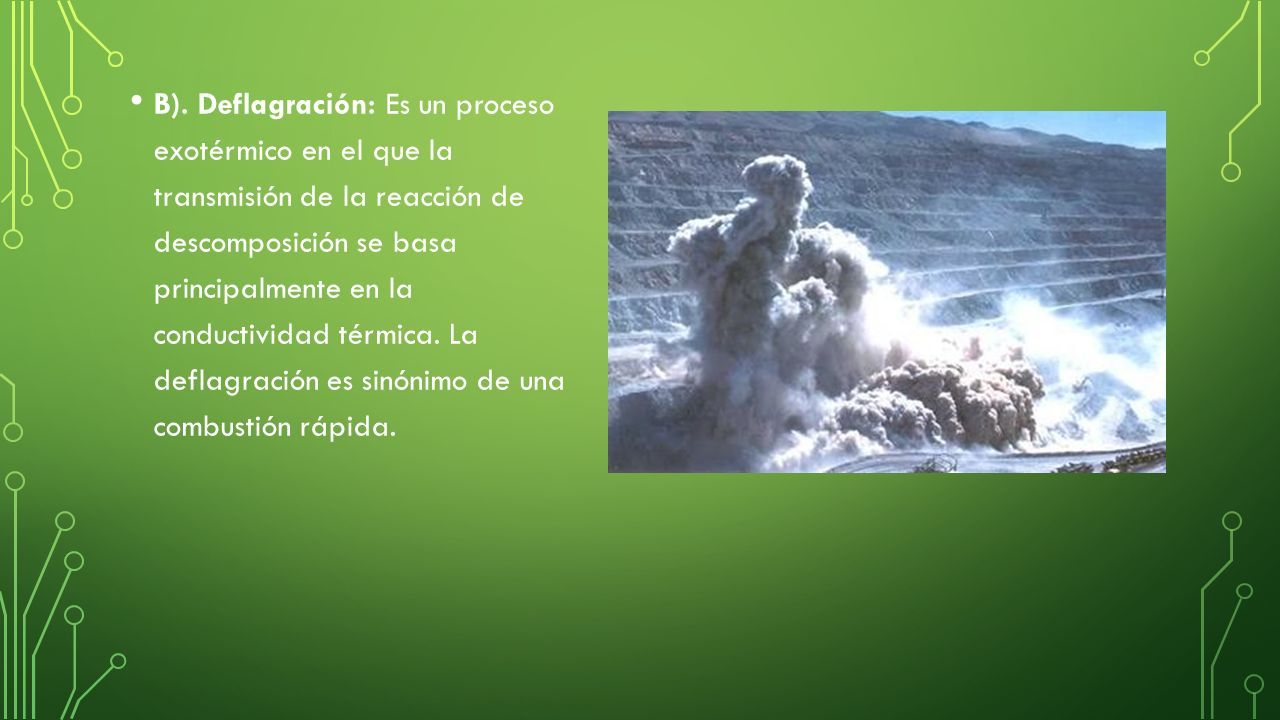 • B). Deflagración: Es un proceso exotérmico en el que la transmisión de la reacción de descomposición se basa principalmente en la conductividad térmica. La deflagración es sinónimo de una combustión rápida.